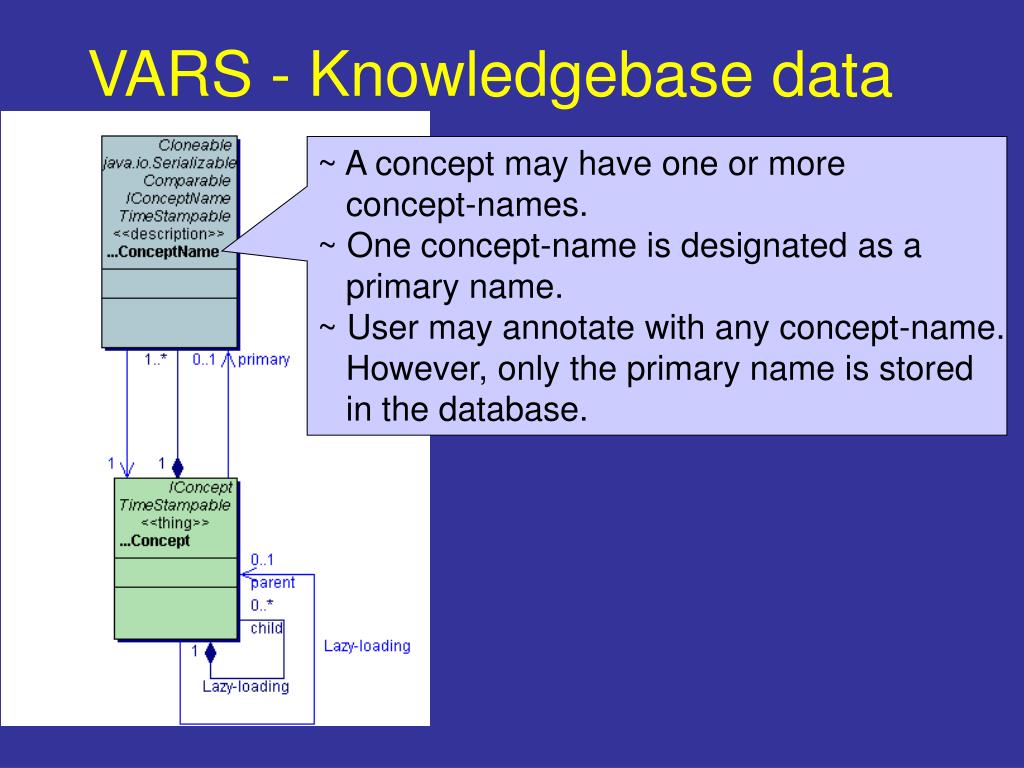 VARS - Knowledgebase data

Cloneable
java.io.Serializable
Comparable
IConceptName
TimeStampable
<<description>>
...ConceptName

1..*
0..1
primary
1
1

IConcept
TimeStampable
<<thing>>
...Concept

0..1
parent
0..*
child
1
Lazy-loading
Lazy-loading

~ A concept may have one or more concept-names.
~ One concept-name is designated as a primary name.
~ User may annotate with any concept-name. However, only the primary name is stored in the database.